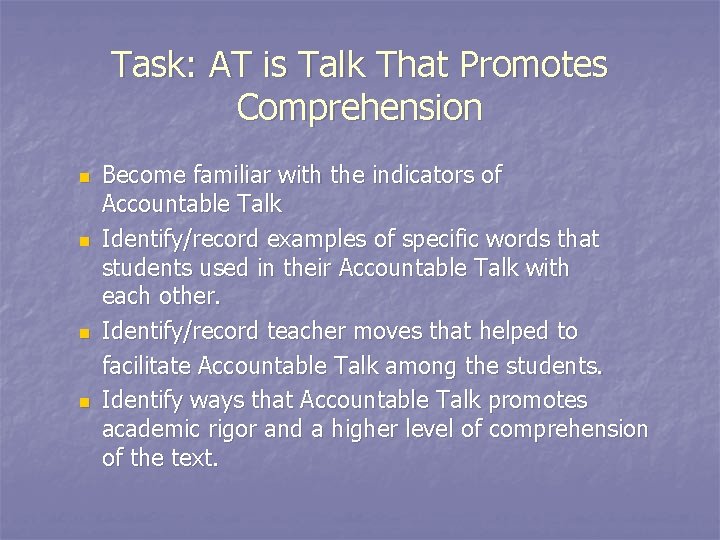 Task: AT is Talk That Promotes Comprehension

- Become familiar with the indicators of Accountable Talk
- Identify/record examples of specific words that students used in their Accountable Talk with each other.
- Identify/record teacher moves that helped to facilitate Accountable Talk among the students.
- Identify ways that Accountable Talk promotes academic rigor and a higher level of comprehension of the text.